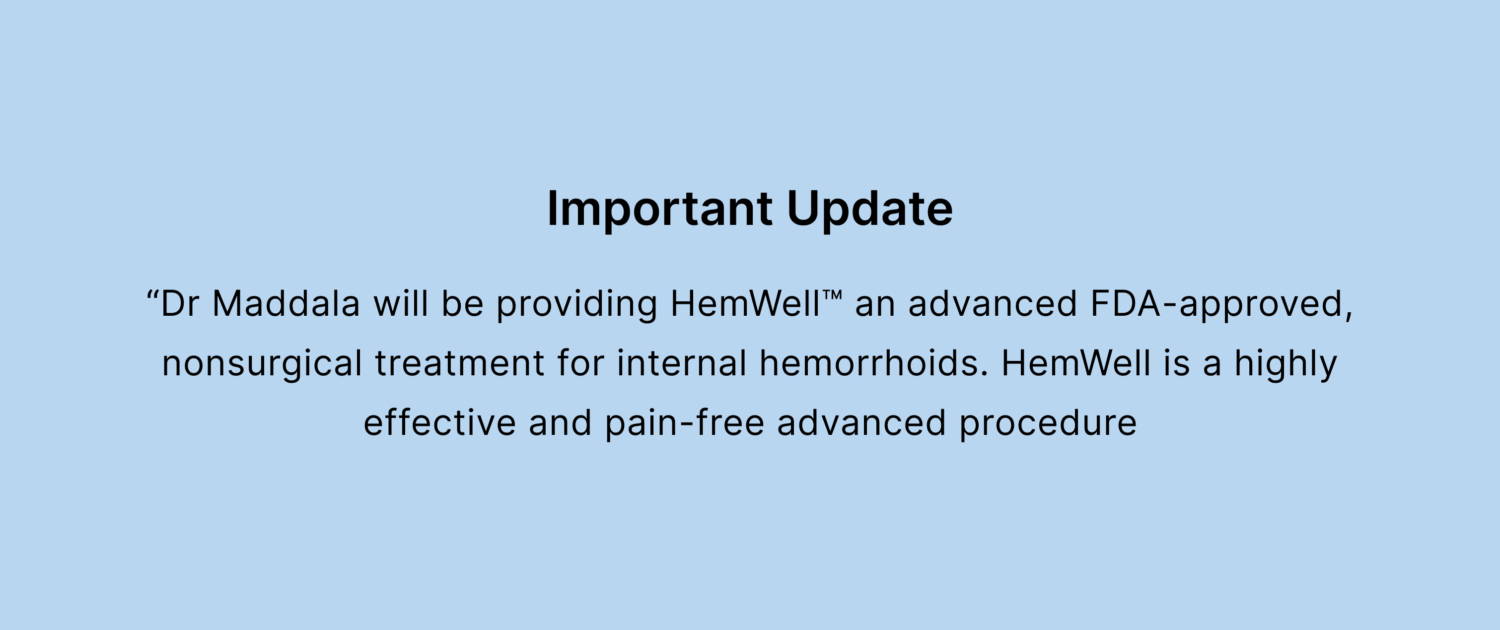 Important Update

“Dr Maddala will be providing HemWell™ an advanced FDA-approved, nonsurgical treatment for internal hemorrhoids. HemWell is a highly effective and pain-free advanced procedure